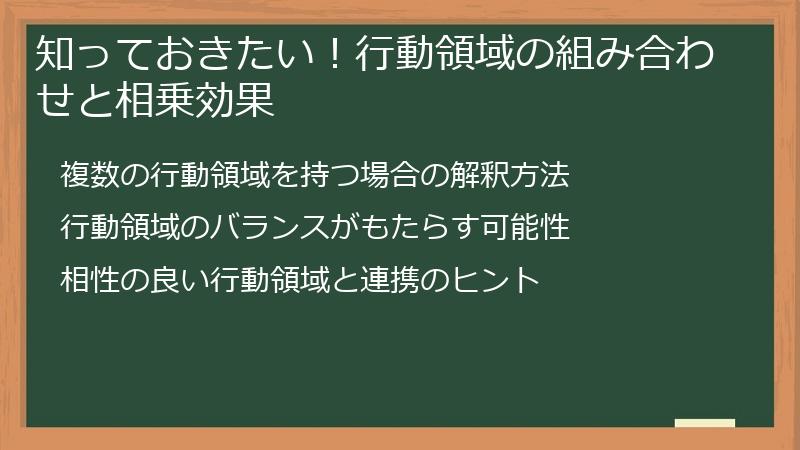 知っておきたい！行動領域の組み合わせと相乗効果

複数の行動領域を持つ場合の解釈方法

行動領域のバランスがもたらす可能性

相性の良い行動領域と連携のヒント